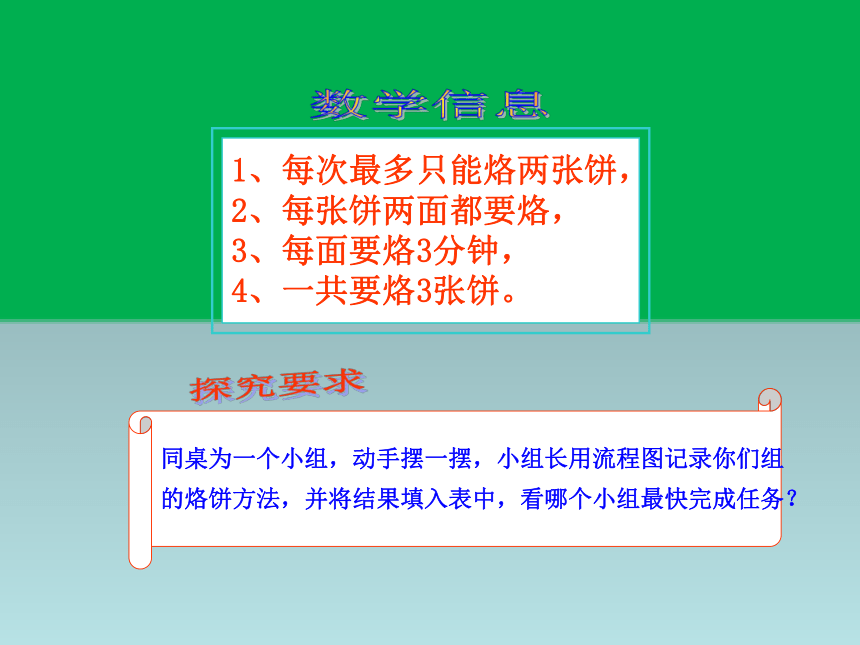 数学信息

1、每次最多只能烙两张饼，
2、每张饼两面都要烙，
3、每面要烙3分钟，
4、一共要烙3张饼。

探究要求

同桌为一个小组，动手摆一摆，小组长用流程图记录你们组的烙饼方法，并将结果填入表中，看哪个小组最快完成任务？